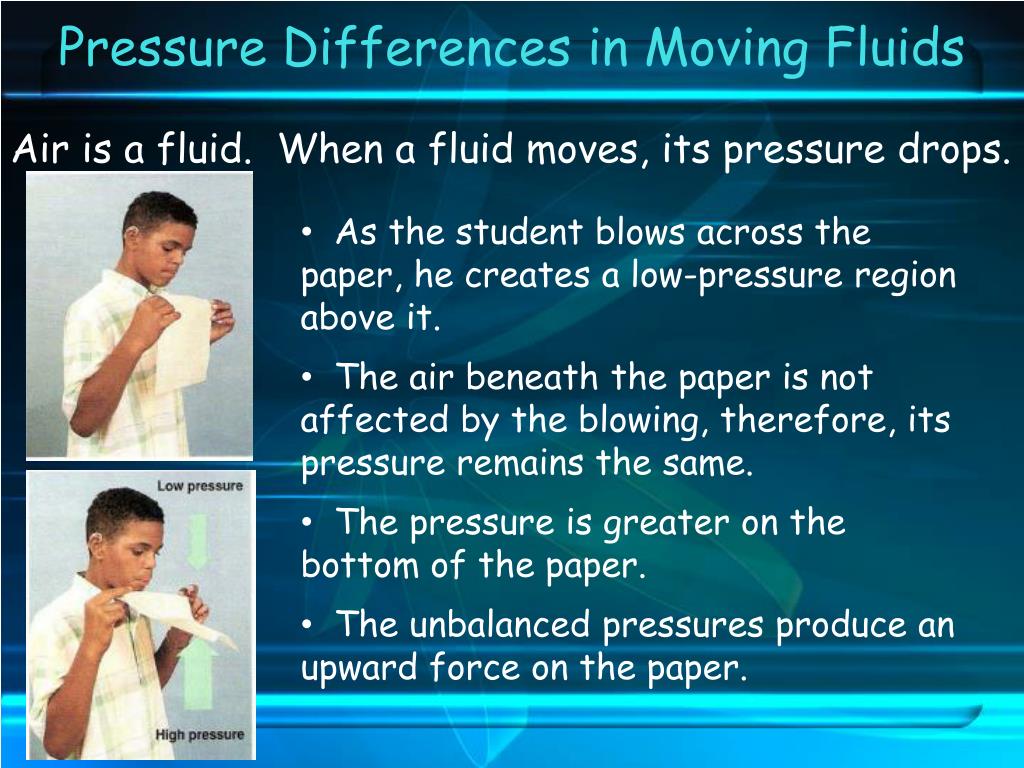 Pressure Differences in Moving Fluids

Air is a fluid. When a fluid moves, its pressure drops.

Low pressure

High pressure

• As the student blows across the paper, he creates a low-pressure region above it.

• The air beneath the paper is not affected by the blowing, therefore, its pressure remains the same.

• The pressure is greater on the bottom of the paper.

• The unbalanced pressures produce an upward force on the paper.